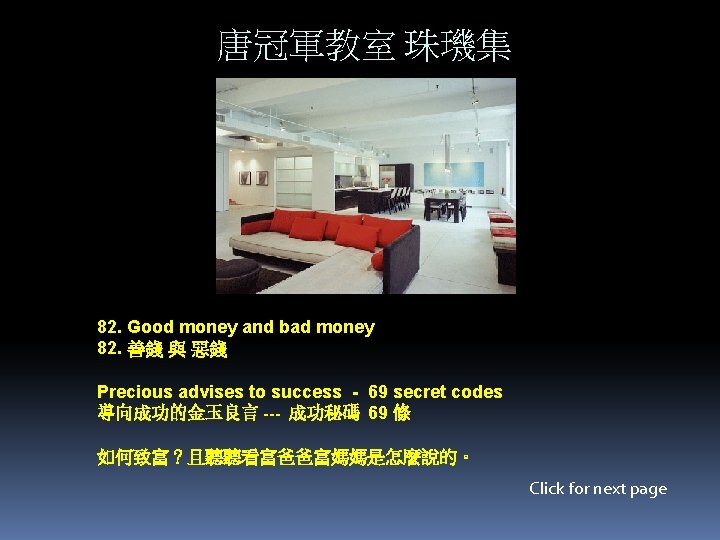 唐冠軍教室 珠璣集

82. Good money and bad money
82. 善錢 與 惡錢

Precious advises to success - 69 secret codes
導向成功的金玉良言 --- 成功秘碼 69 條

如何致富？且聽聽看富爸爸富媽媽是怎麼說的。

Click for next page